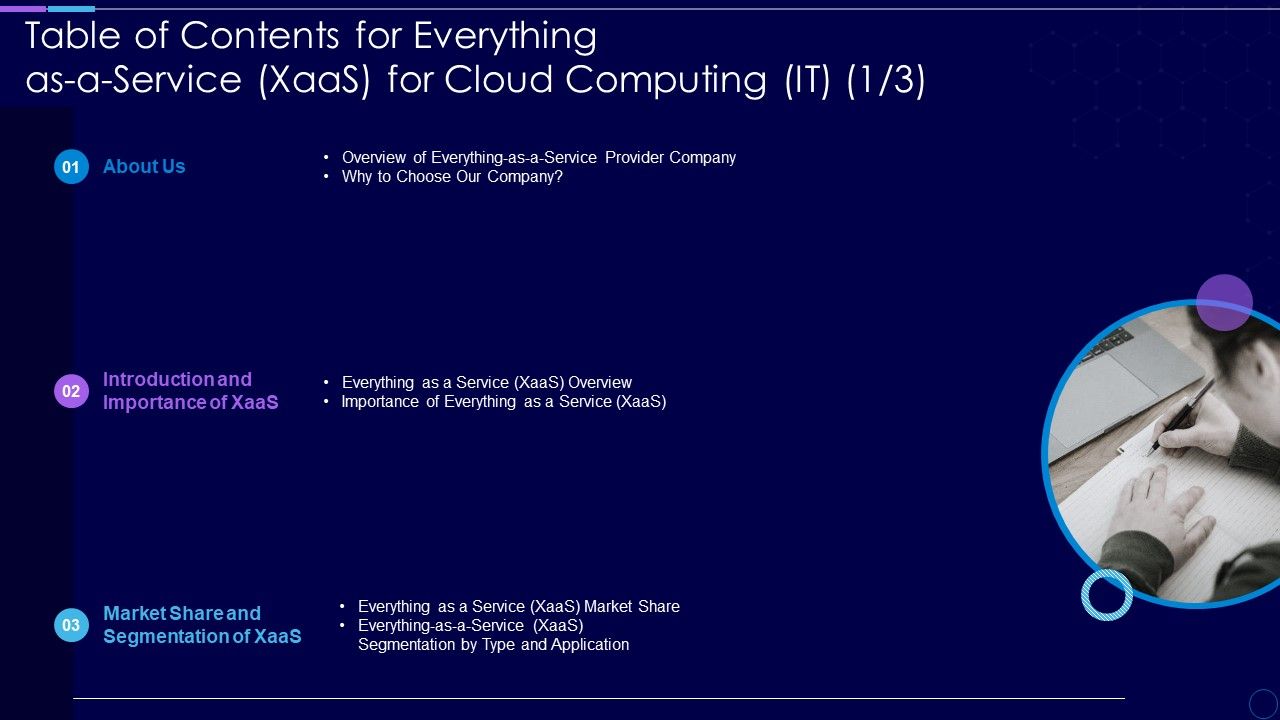 Table of Contents for Everything as-a-Service (XaaS) for Cloud Computing (IT) (1/3)

01 About Us

• Overview of Everything-as-a-Service Provider Company
• Why to Choose Our Company?

02 Introduction and Importance of XaaS

• Everything as a Service (XaaS) Overview
• Importance of Everything as a Service (XaaS)

03 Market Share and Segmentation of XaaS

• Everything as a Service (XaaS) Market Share
• Everything-as-a-Service (XaaS) Segmentation by Type and Application